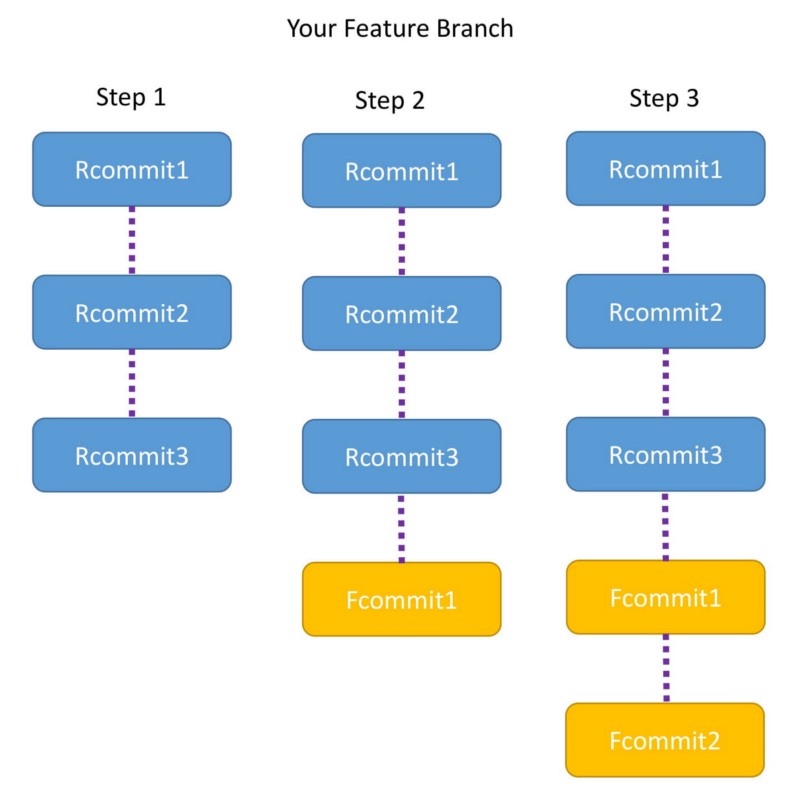 Your Feature Branch

Step 1

Rcommit1

Rcommit2

Rcommit3

Step 2

Rcommit1

Rcommit2

Rcommit3

Fcommit1

Step 3

Rcommit1

Rcommit2

Rcommit3

Fcommit1

Fcommit2